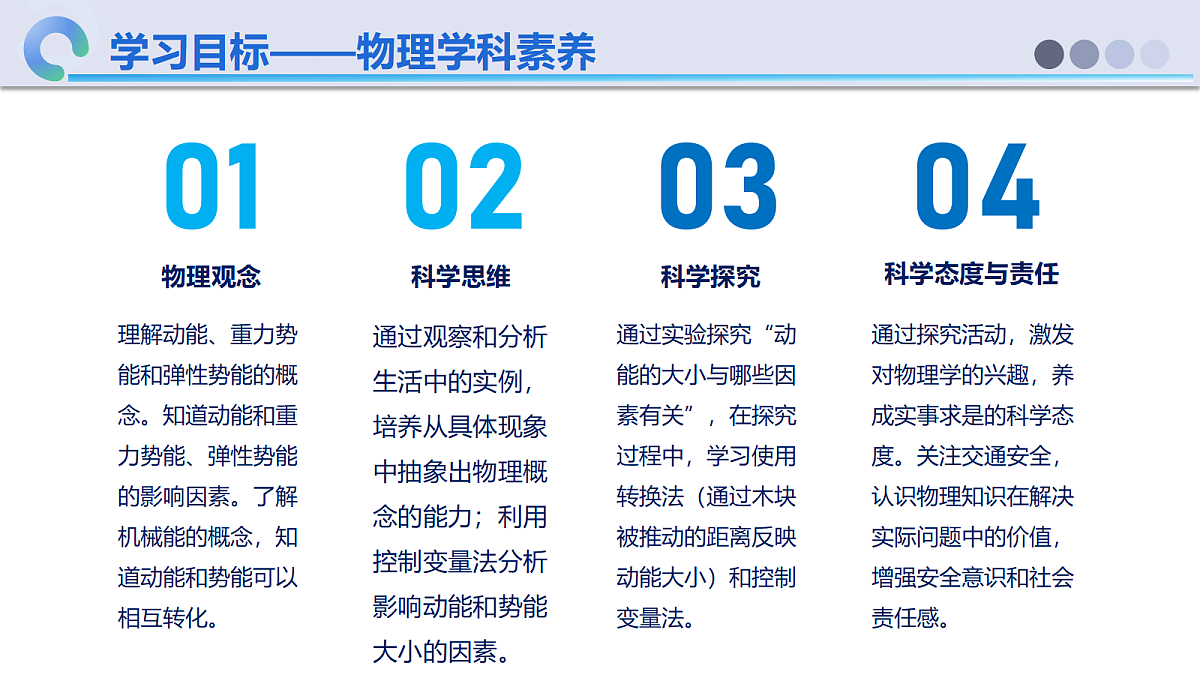 学习目标——物理学科素养

01

物理观念

理解动能、重力势能和弹性势能的概念。知道动能和重力势能、弹性势能的影响因素。了解机械能的概念，知道动能和势能可以相互转化。

02

科学思维

通过观察和分析生活中的实例，培养从具体现象中抽象出物理概念的能力；利用控制变量法分析影响动能和势能大小的因素。

03

科学探究

通过实验探究“动能的大小与哪些因素有关”，在探究过程中，学习使用转换法（通过木块被推动的距离反映动能大小）和控制变量法。

04

科学态度与责任

通过探究活动，激发对物理学的兴趣，养成实事求是的科学态度。关注交通安全，认识物理知识在解决实际问题中的价值，增强安全意识和社会责任感。